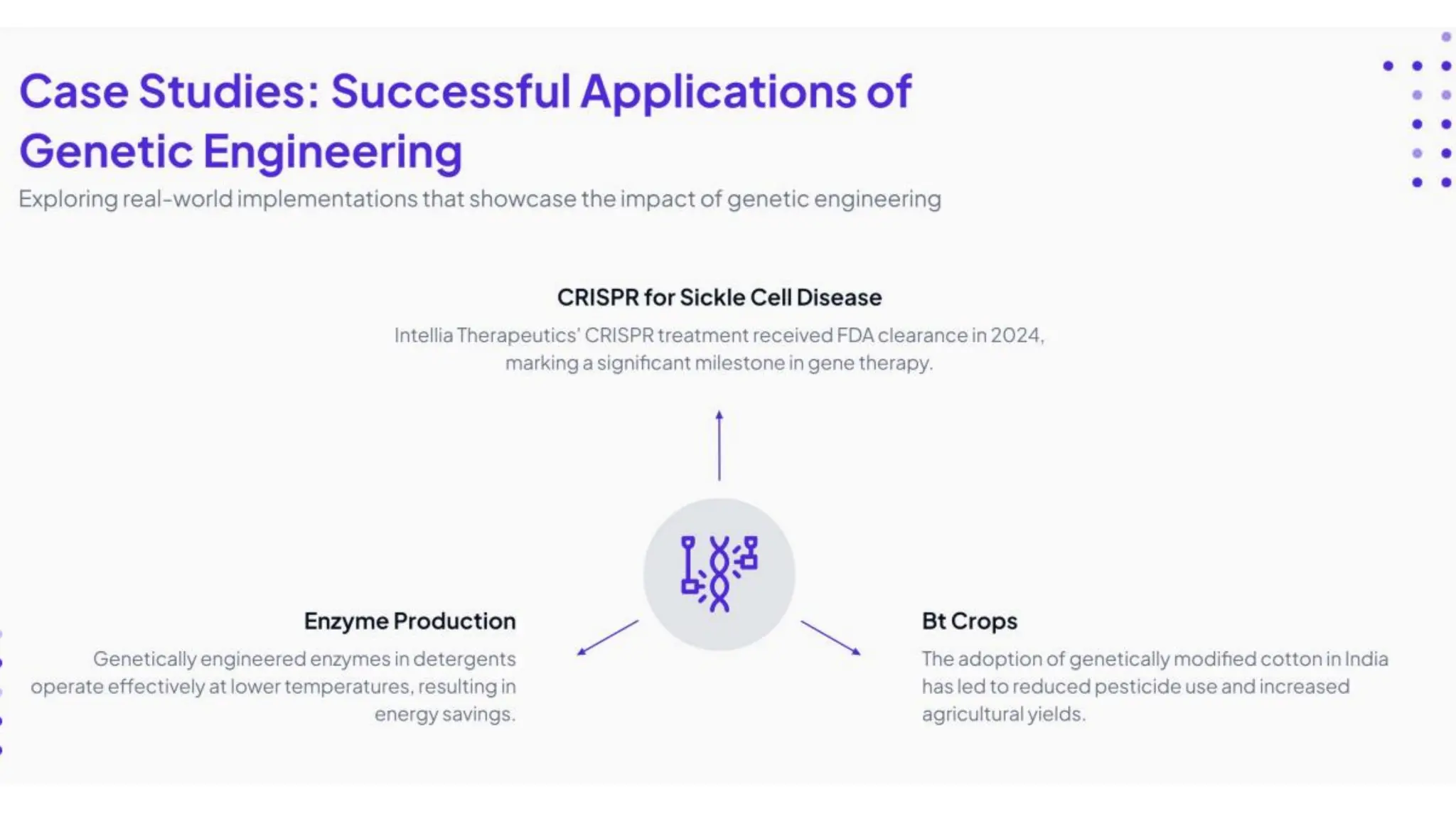 Case Studies: Successful Applications of Genetic Engineering

Exploring real-world implementations that showcase the impact of genetic engineering

CRISPR for Sickle Cell Disease

Intellia Therapeutics' CRISPR treatment received FDA clearance in 2024, marking a significant milestone in gene therapy.

Enzyme Production

Genetically engineered enzymes in detergents operate effectively at lower temperatures, resulting in energy savings.

Bt Crops

The adoption of genetically modified cotton in India has led to reduced pesticide use and increased agricultural yields.